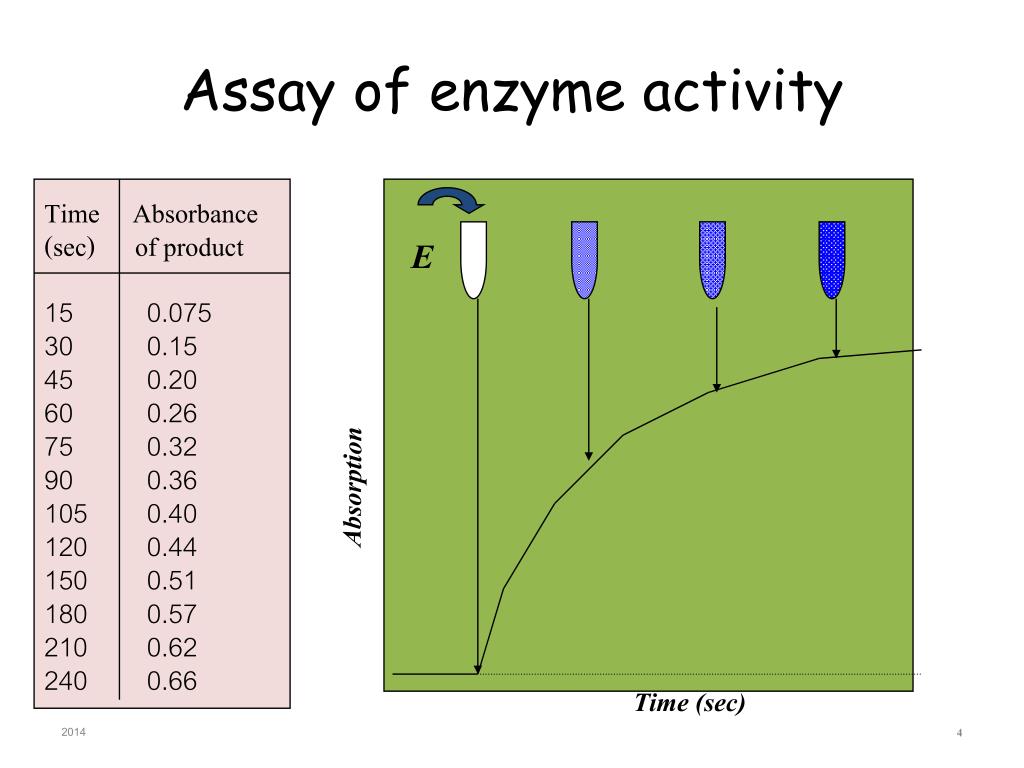 Assay of enzyme activity

| Time (sec) | Absorbance of product |
|---|---|
| 15 | 0.075 |
| 30 | 0.15 |
| 45 | 0.20 |
| 60 | 0.26 |
| 75 | 0.32 |
| 90 | 0.36 |
| 105 | 0.40 |
| 120 | 0.44 |
| 150 | 0.51 |
| 180 | 0.57 |
| 210 | 0.62 |
| 240 | 0.66 |

E

Absorption

Time (sec)

2014

4